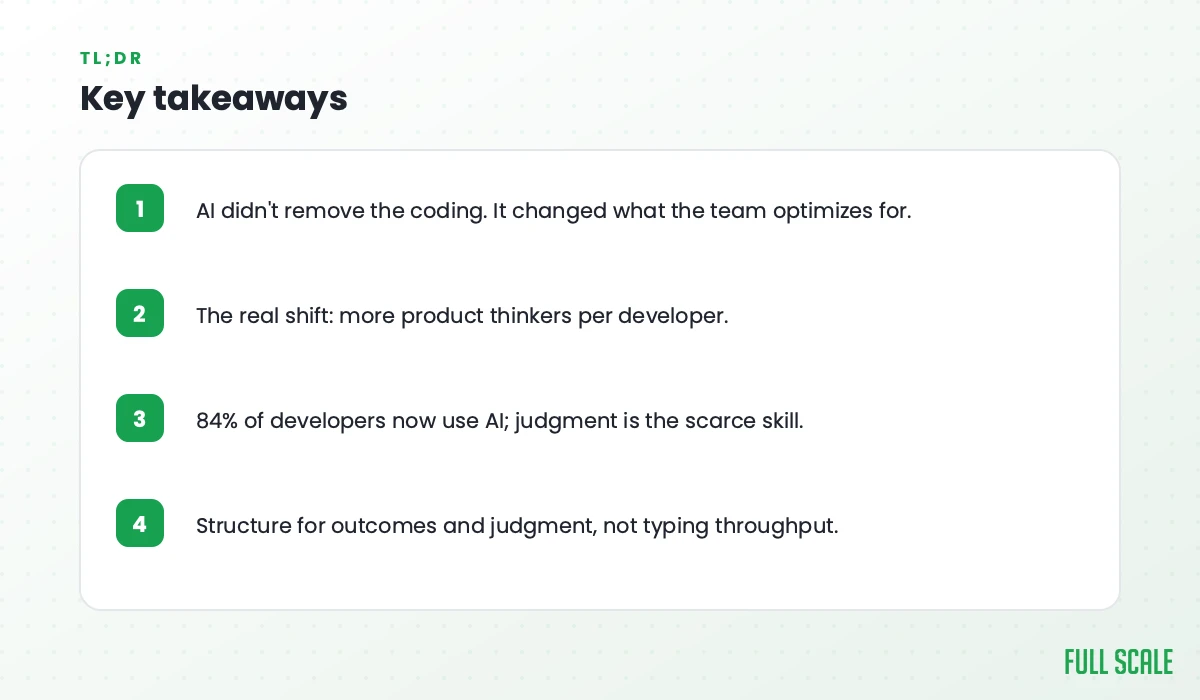 TL;DR

Key takeaways

1 AI didn't remove the coding. It changed what the team optimizes for.

2 The real shift: more product thinkers per developer.

3 84% of developers now use AI; judgment is the scarce skill.

4 Structure for outcomes and judgment, not typing throughput.

FULL SCALE